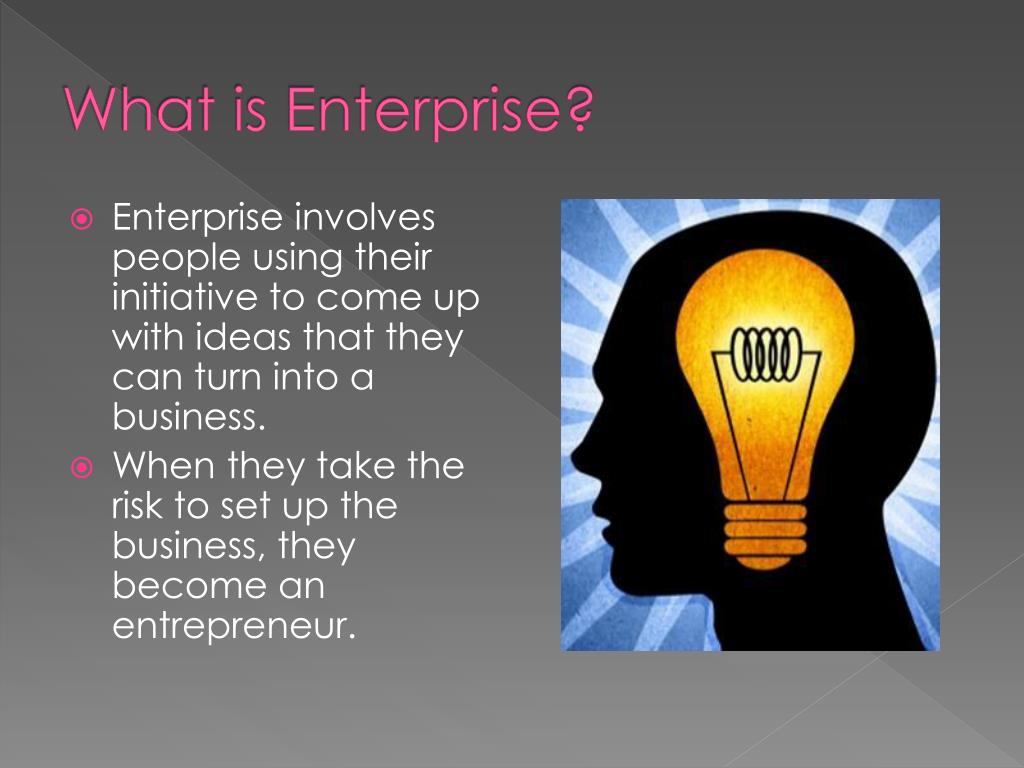 What is Enterprise?

Enterprise involves people using their initiative to come up with ideas that they can turn into a business.

When they take the risk to set up the business, they become an entrepreneur.